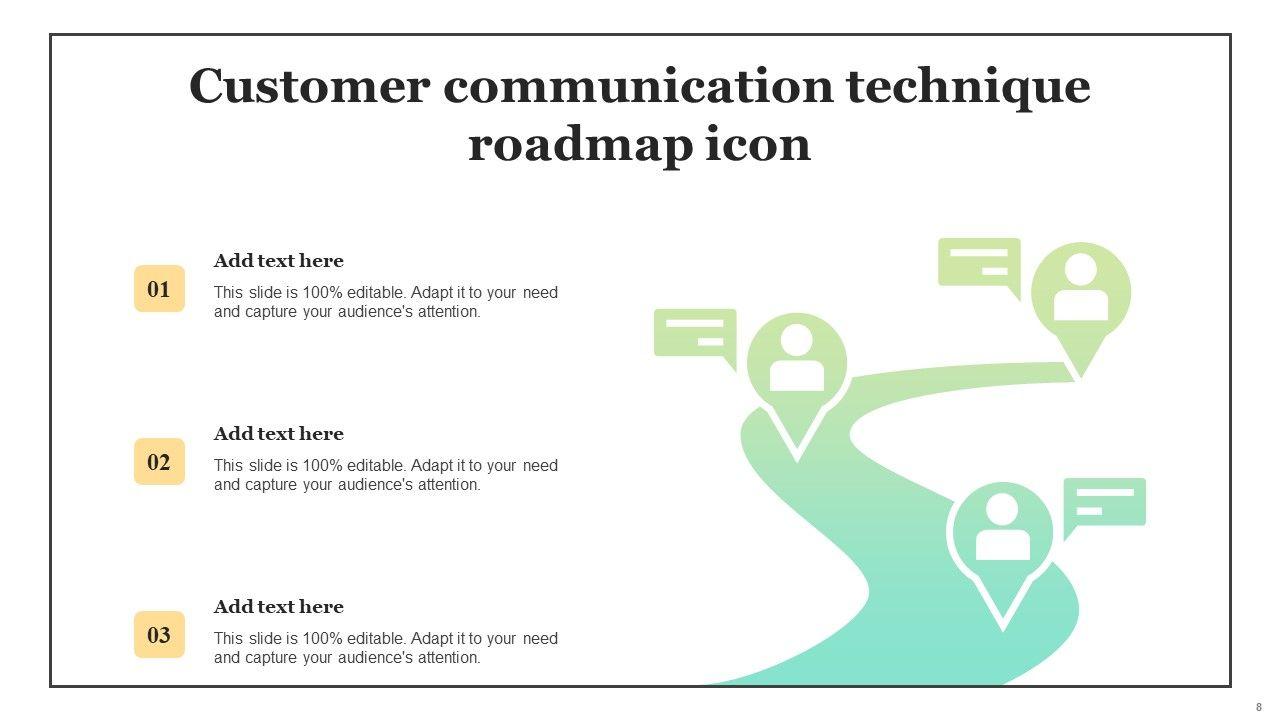 Customer communication technique roadmap icon

01

Add text here

This slide is 100% editable. Adapt it to your need and capture your audience's attention.

02

Add text here

This slide is 100% editable. Adapt it to your need and capture your audience's attention.

03

Add text here

This slide is 100% editable. Adapt it to your need and capture your audience's attention.

8